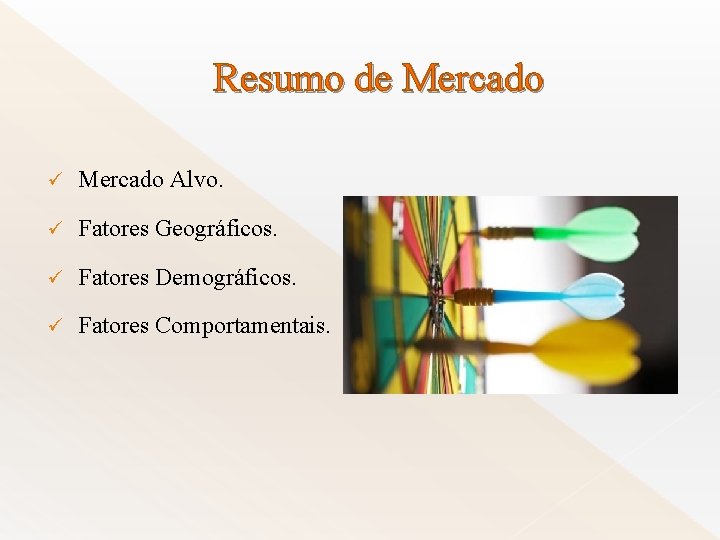 Resumo de Mercado

✓ Mercado Alvo.

✓ Fatores Geográficos.

✓ Fatores Demográficos.

✓ Fatores Comportamentais.